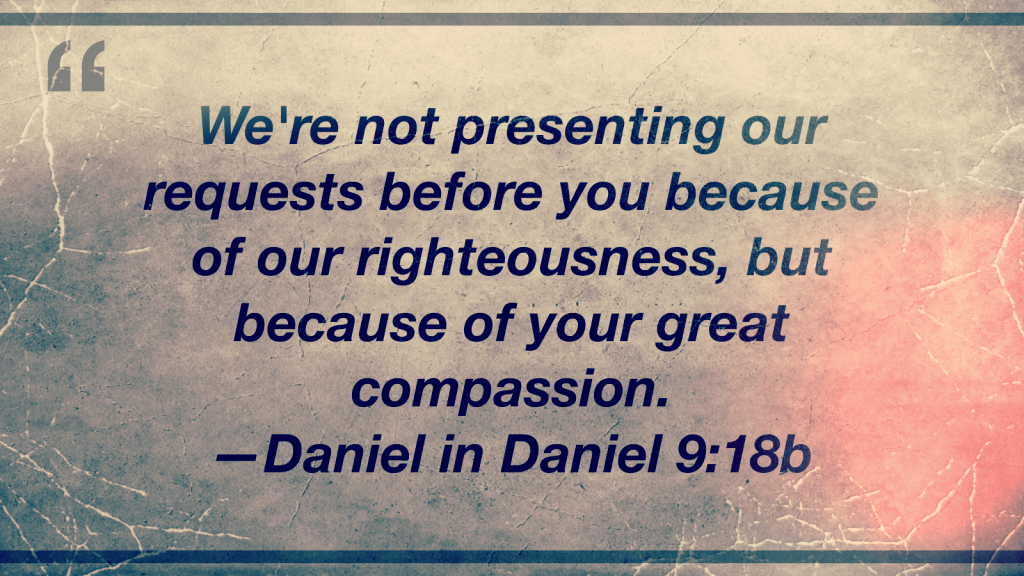 “

We're not presenting our requests before you because of our righteousness, but because of your great compassion.
—Daniel in Daniel 9:18b